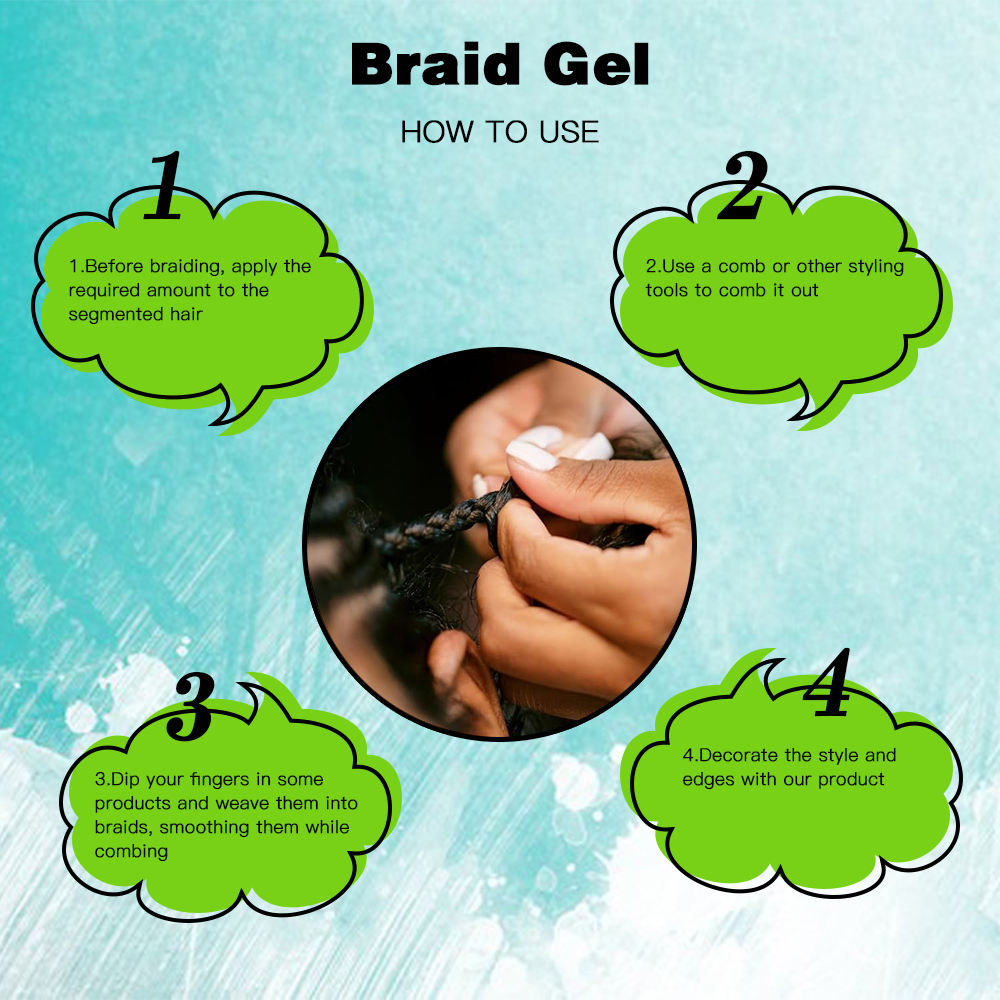 Braid Gel

HOW TO USE

1

1.Before braiding, apply the required amount to the segmented hair

2

2.Use a comb or other styling tools to comb it out

3

3.Dip your fingers in some products and weave them into braids, smoothing them while combing

4

4.Decorate the style and edges with our product